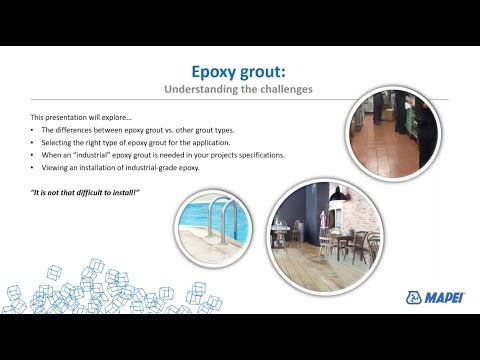 Epoxy grout:
Understanding the challenges

This presentation will explore…

• The differences between epoxy grout vs. other grout types.
• Selecting the right type of epoxy grout for the application.
• When an "industrial" epoxy grout is needed in your projects specifications.
• Viewing an installation of industrial-grade epoxy.

"It is not that difficult to install!"

MAPEI